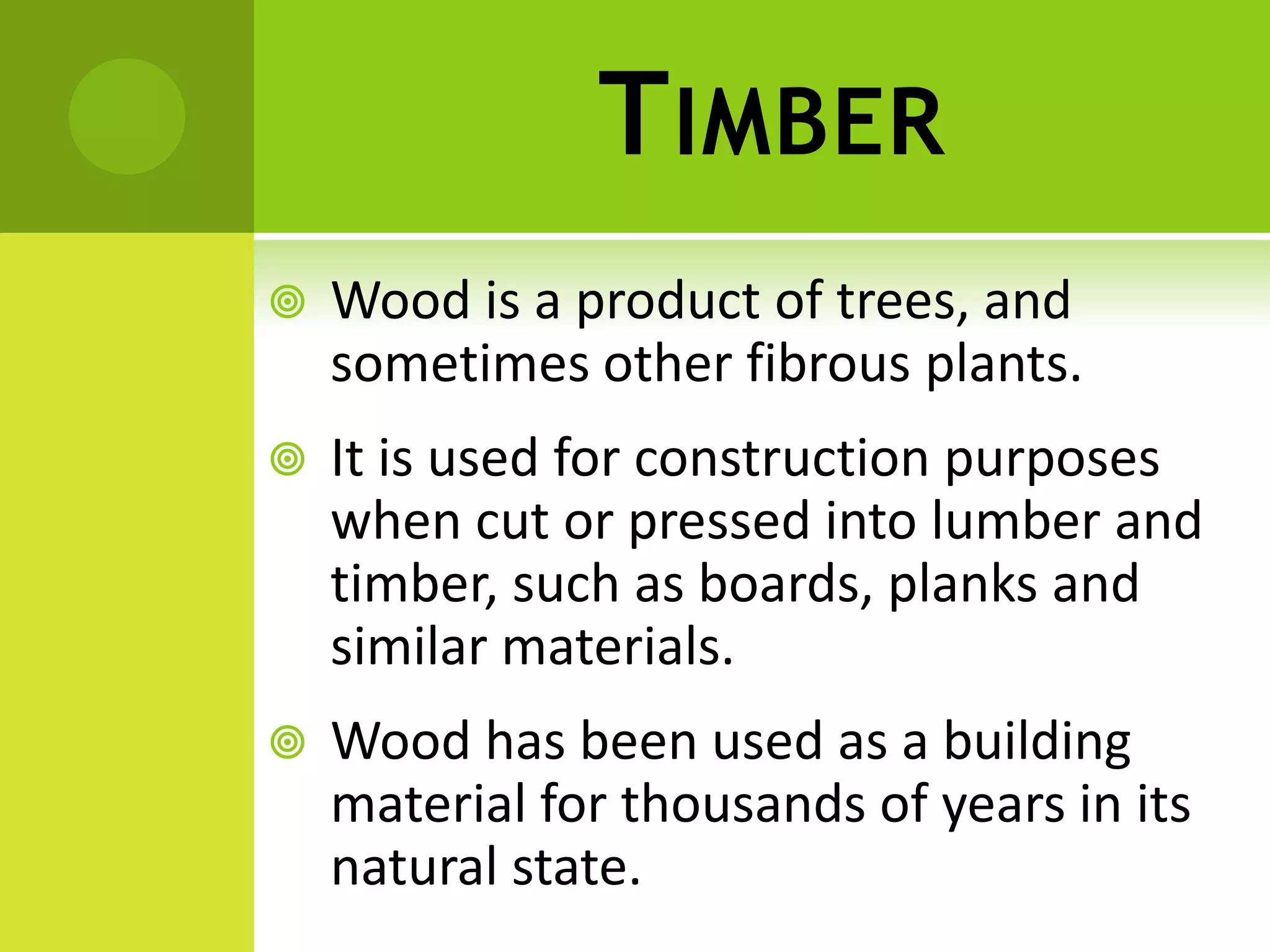 TIMBER

Wood is a product of trees, and sometimes other fibrous plants.

It is used for construction purposes when cut or pressed into lumber and timber, such as boards, planks and similar materials.

Wood has been used as a building material for thousands of years in its natural state.